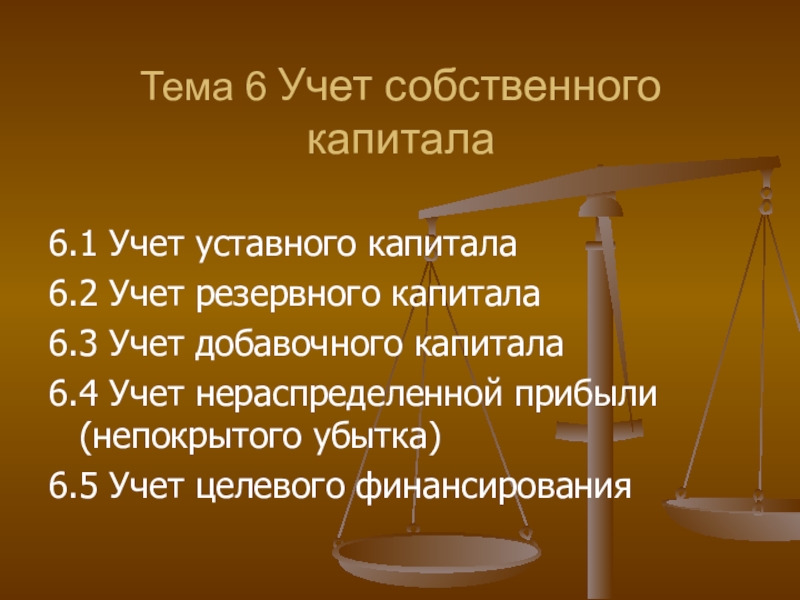 Тема 6 Учет собственного капитала

6.1 Учет уставного капитала
6.2 Учет резервного капитала
6.3 Учет добавочного капитала
6.4 Учет нераспределенной прибыли (непокрытого убытка)
6.5 Учет целевого финансирования